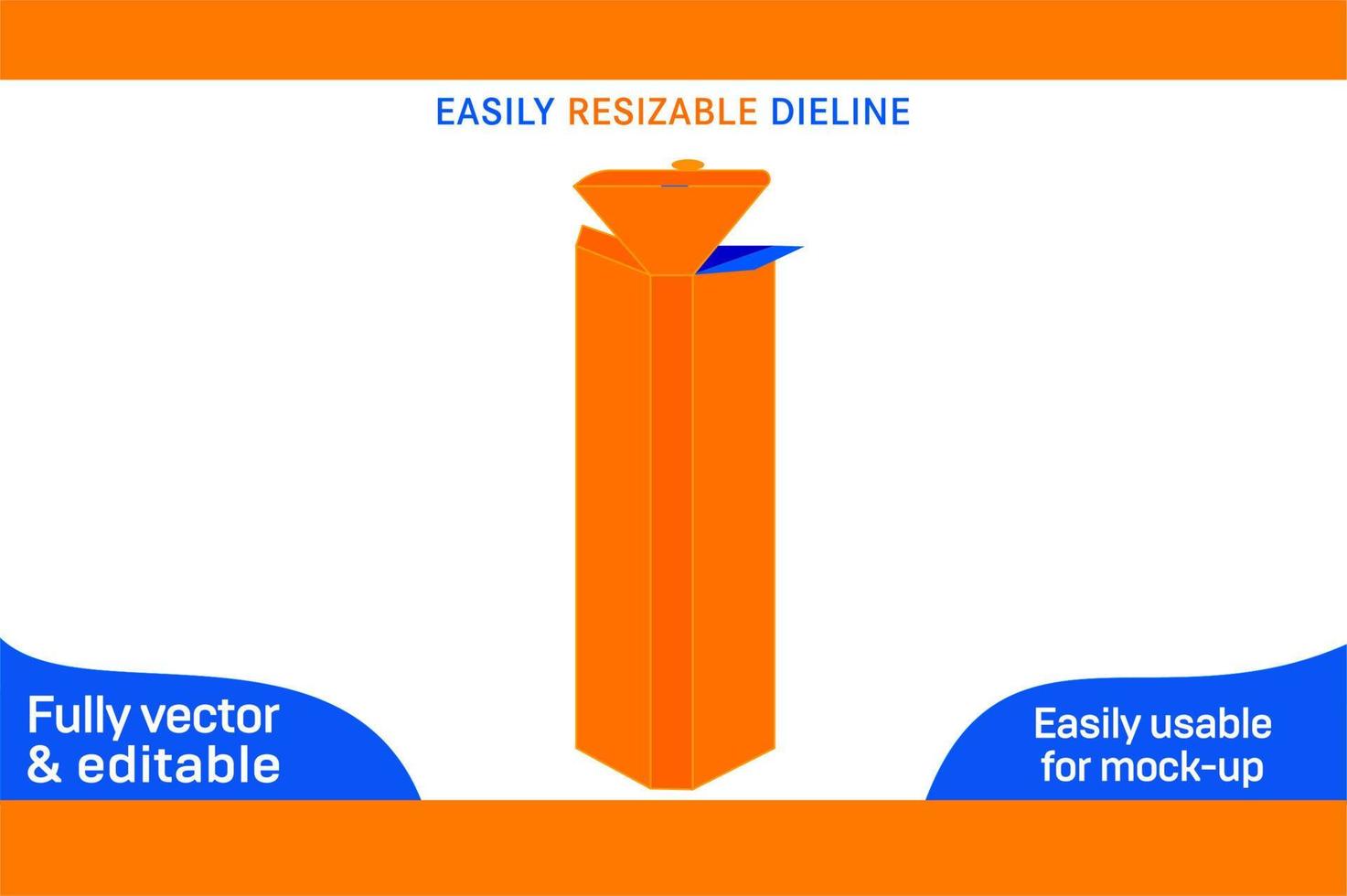 EASILY RESIZABLE DIELINE

Fully vector & editable

Easily usable for mock-up